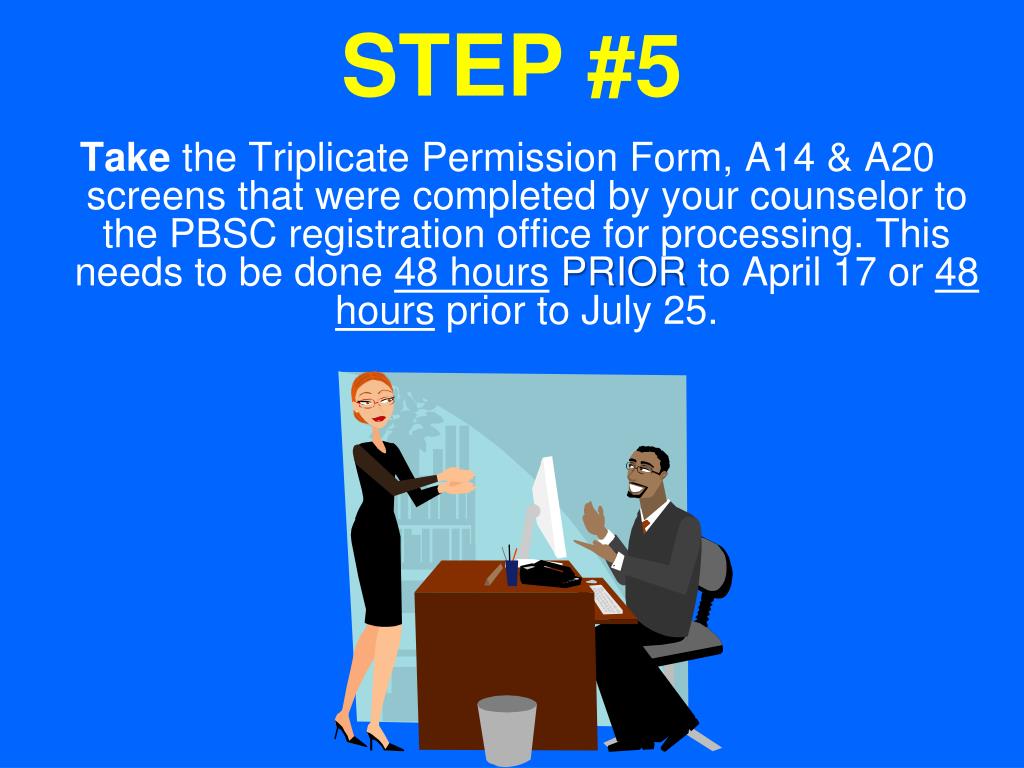 STEP #5

Take the Triplicate Permission Form, A14 & A20 screens that were completed by your counselor to the PBSC registration office for processing. This needs to be done 48 hours PRIOR to April 17 or 48 hours prior to July 25.